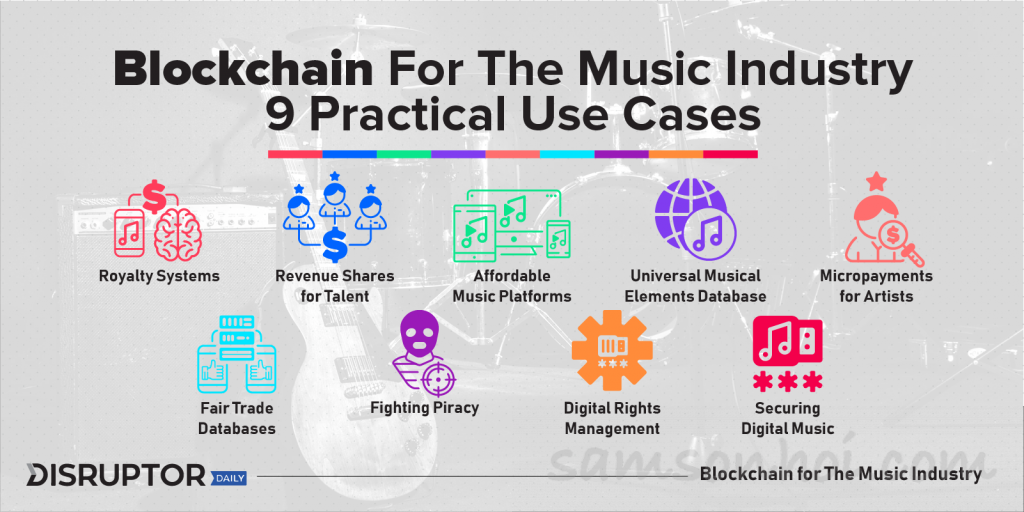 Blockchain For The Music Industry
9 Practical Use Cases

Royalty Systems

Revenue Shares for Talent

Affordable Music Platforms

Universal Musical Elements Database

Micropayments for Artists

Fair Trade Databases

Fighting Piracy

Digital Rights Management

Securing Digital Music

DISRUPTOR DAILY

samsonhoi.com

Blockchain for The Music Industry